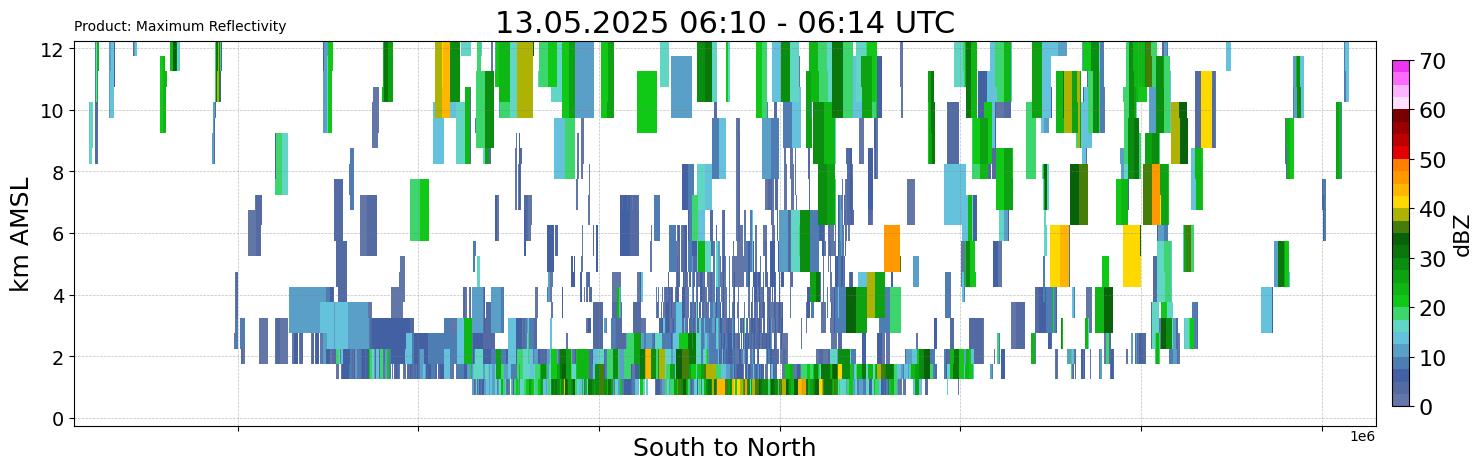 Product: Maximum Reflectivity

13.05.2025 06:10 - 06:14 UTC

km AMSL

12
10
8
6
4
2
0

South to North

1e6

70
60
50
40
30
20
10
0

dBZ